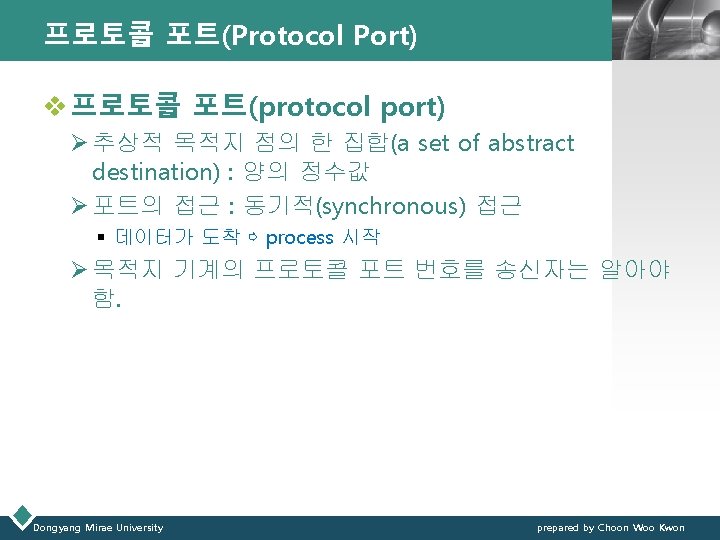 프로토콜 포트(Protocol Port)

❖ 프로토콜 포트(protocol port)

➢ 추상적 목적지 점의 한 집합(a set of abstract destination) : 양의 정수값

➢ 포트의 접근 : 동기적(synchronous) 접근

▪ 데이터가 도착 ⇨ process 시작

➢ 목적지 기계의 프로토콜 포트 번호를 송신자는 알아야 함.

Dongyang Mirae University

prepared by Choon Woo Kwon